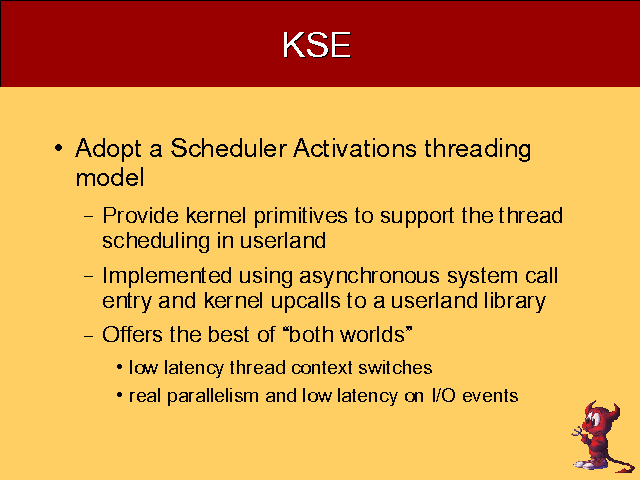 KSE

• Adopt a Scheduler Activations threading model

– Provide kernel primitives to support the thread scheduling in userland

– Implemented using asynchronous system call entry and kernel upcalls to a userland library

– Offers the best of “both worlds”

• low latency thread context switches

• real parallelism and low latency on I/O events